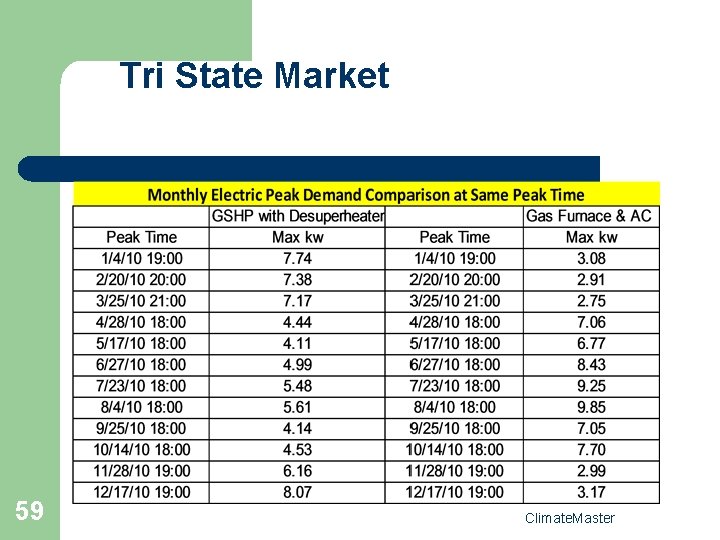 Tri State Market

Monthly Electric Peak Demand Comparison at Same Peak Time

| | GSHP with Desuperheater | | Gas Furnace & AC |
|---|---|---|---|
| Peak Time | Max kw | Peak Time | Max kw |
| 1/4/10 19:00 | 7.74 | 1/4/10 19:00 | 3.08 |
| 2/20/10 20:00 | 7.38 | 2/20/10 20:00 | 2.91 |
| 3/25/10 21:00 | 7.17 | 3/25/10 21:00 | 2.75 |
| 4/28/10 18:00 | 4.44 | 4/28/10 18:00 | 7.06 |
| 5/17/10 18:00 | 4.11 | 5/17/10 18:00 | 6.77 |
| 6/27/10 18:00 | 4.99 | 6/27/10 18:00 | 8.43 |
| 7/23/10 18:00 | 5.48 | 7/23/10 18:00 | 9.25 |
| 8/4/10 18:00 | 5.61 | 8/4/10 18:00 | 9.85 |
| 9/25/10 18:00 | 4.14 | 9/25/10 18:00 | 7.05 |
| 10/14/10 18:00 | 4.53 | 10/14/10 18:00 | 7.70 |
| 11/28/10 19:00 | 6.16 | 11/28/10 19:00 | 2.99 |
| 12/17/10 19:00 | 8.07 | 12/17/10 19:00 | 3.17 |

59

ClimateMaster